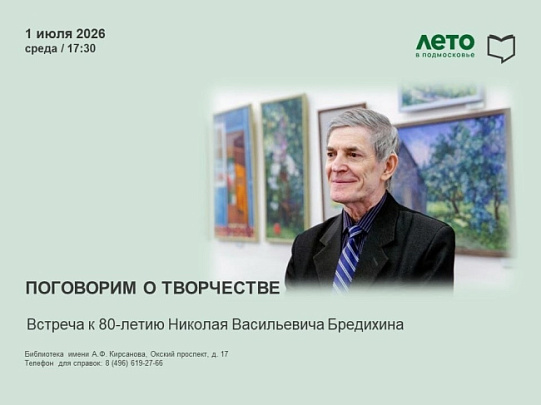 1 июля 2026
среда / 17:30

ЛЕТО
в подмосковье

ПОГОВОРИМ О ТВОРЧЕСТВЕ

Встреча к 80-летию Николая Васильевича Бредихина

Библиотека имени А.Ф. Кирсанова, Окский проспект, д. 17
Телефон для справок: 8 (496) 619-27-66